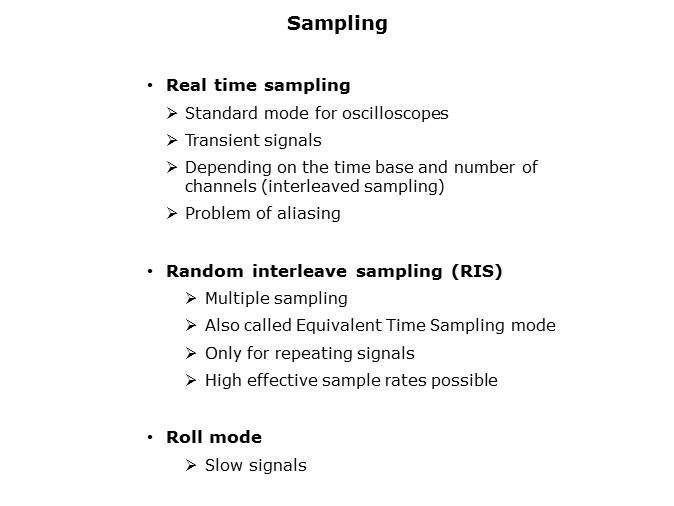 Sampling

• Real time sampling
➢ Standard mode for oscilloscopes
➢ Transient signals
➢ Depending on the time base and number of channels (interleaved sampling)
➢ Problem of aliasing

• Random interleave sampling (RIS)
➢ Multiple sampling
➢ Also called Equivalent Time Sampling mode
➢ Only for repeating signals
➢ High effective sample rates possible

• Roll mode
➢ Slow signals